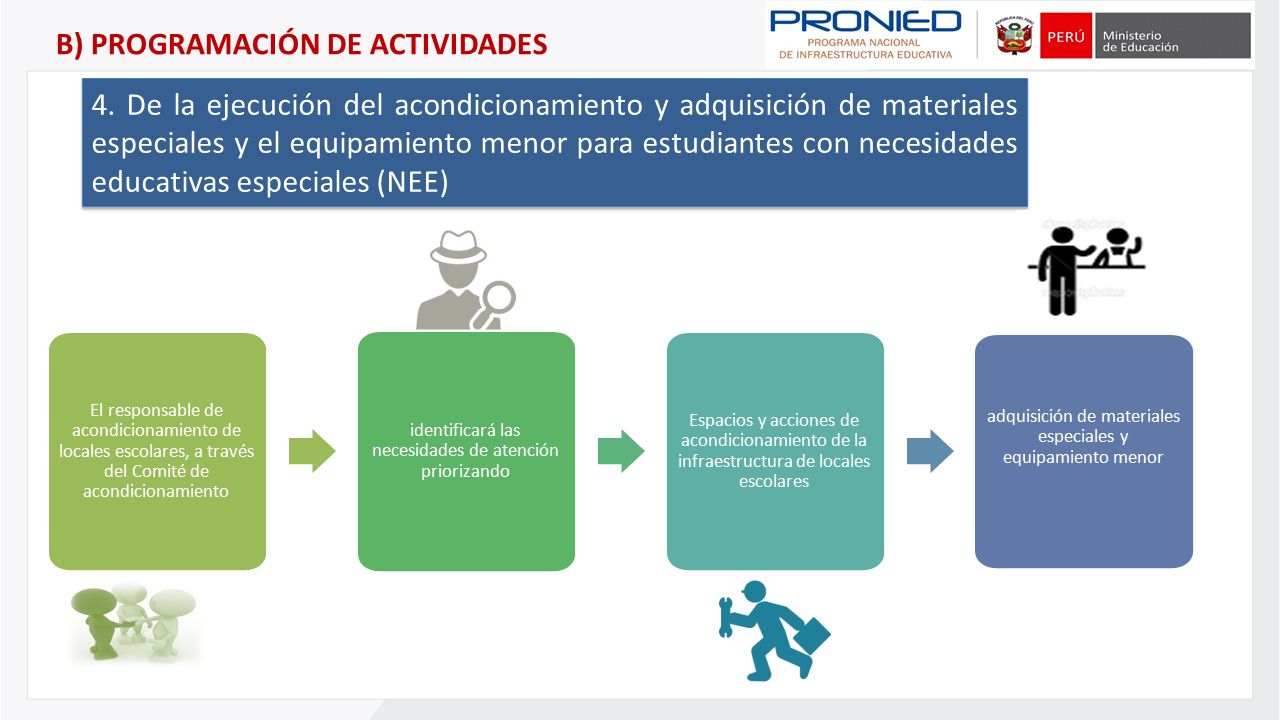 B) PROGRAMACIÓN DE ACTIVIDADES

PRONIED
PROGRAMA NACIONAL DE INFRAESTRUCTURA EDUCATIVA

PERÚ Ministerio de Educación

4. De la ejecución del acondicionamiento y adquisición de materiales especiales y el equipamiento menor para estudiantes con necesidades educativas especiales (NEE)

El responsable de acondicionamiento de locales escolares, a través del Comité de acondicionamiento

identificará las necesidades de atención priorizando

Espacios y acciones de acondicionamiento de la infraestructura de locales escolares

adquisición de materiales especiales y equipamiento menor